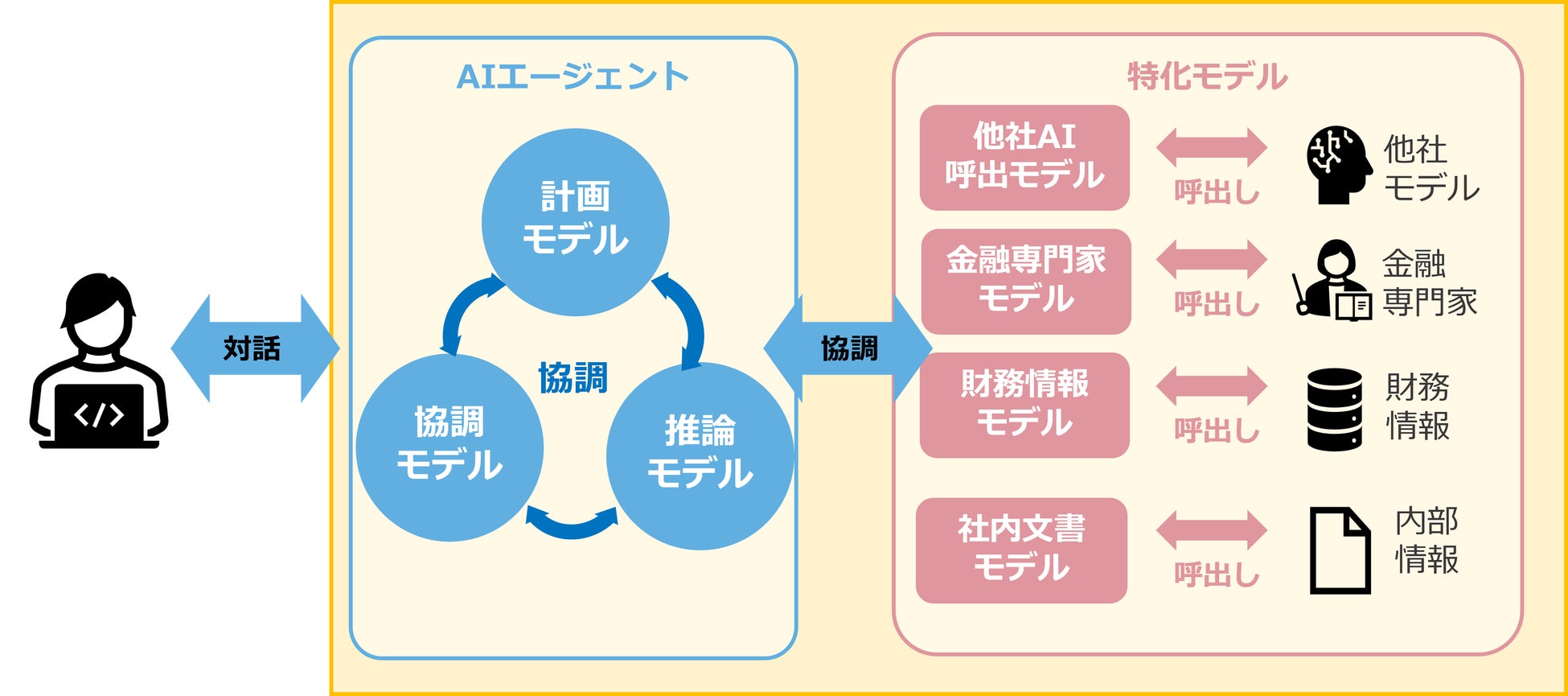 対話

AIエージェント

計画モデル

協調

協調モデル

推論モデル

協調

特化モデル

他社AI呼出モデル

呼出し

他社モデル

金融専門家モデル

呼出し

金融専門家

財務情報モデル

呼出し

財務情報

社内文書モデル

呼出し

内部情報